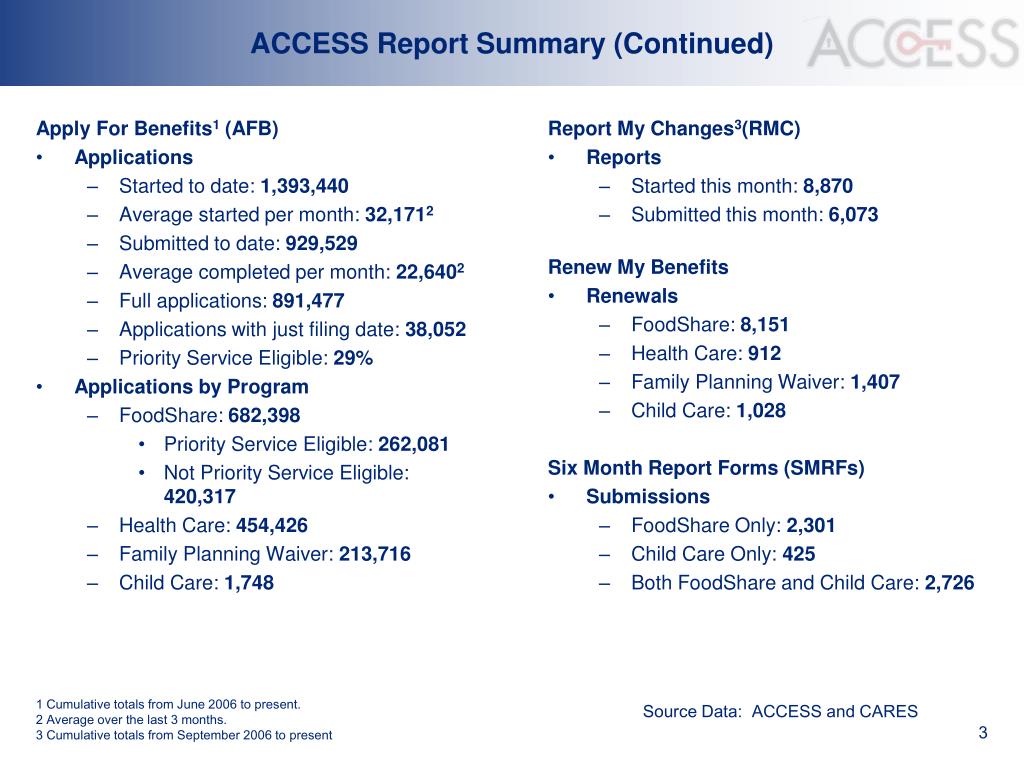 ACCESS Report Summary (Continued)

ACCESS

Apply For Benefits$^1$ (AFB)
• Applications
– Started to date: 1,393,440
– Average started per month: 32,171$^2$
– Submitted to date: 929,529
– Average completed per month: 22,640$^2$
– Full applications: 891,477
– Applications with just filing date: 38,052
– Priority Service Eligible: 29%
• Applications by Program
– FoodShare: 682,398
• Priority Service Eligible: 262,081
• Not Priority Service Eligible: 420,317
– Health Care: 454,426
– Family Planning Waiver: 213,716
– Child Care: 1,748

Report My Changes$^3$(RMC)
• Reports
– Started this month: 8,870
– Submitted this month: 6,073

Renew My Benefits
• Renewals
– FoodShare: 8,151
– Health Care: 912
– Family Planning Waiver: 1,407
– Child Care: 1,028

Six Month Report Forms (SMRFs)
• Submissions
– FoodShare Only: 2,301
– Child Care Only: 425
– Both FoodShare and Child Care: 2,726

1 Cumulative totals from June 2006 to present.
2 Average over the last 3 months.
3 Cumulative totals from September 2006 to present

Source Data: ACCESS and CARES

3